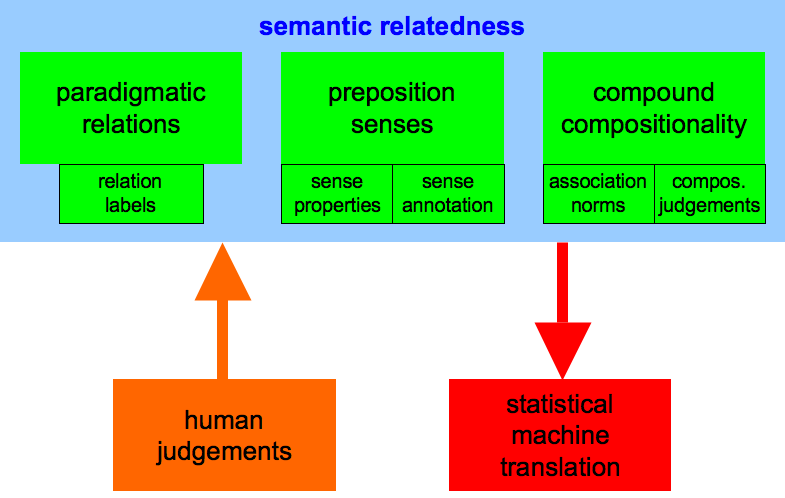 semantic relatedness

paradigmatic relations

relation labels

preposition senses

sense properties

sense annotation

compound compositionality

association norms

compos. judgements

human judgements

statistical machine translation